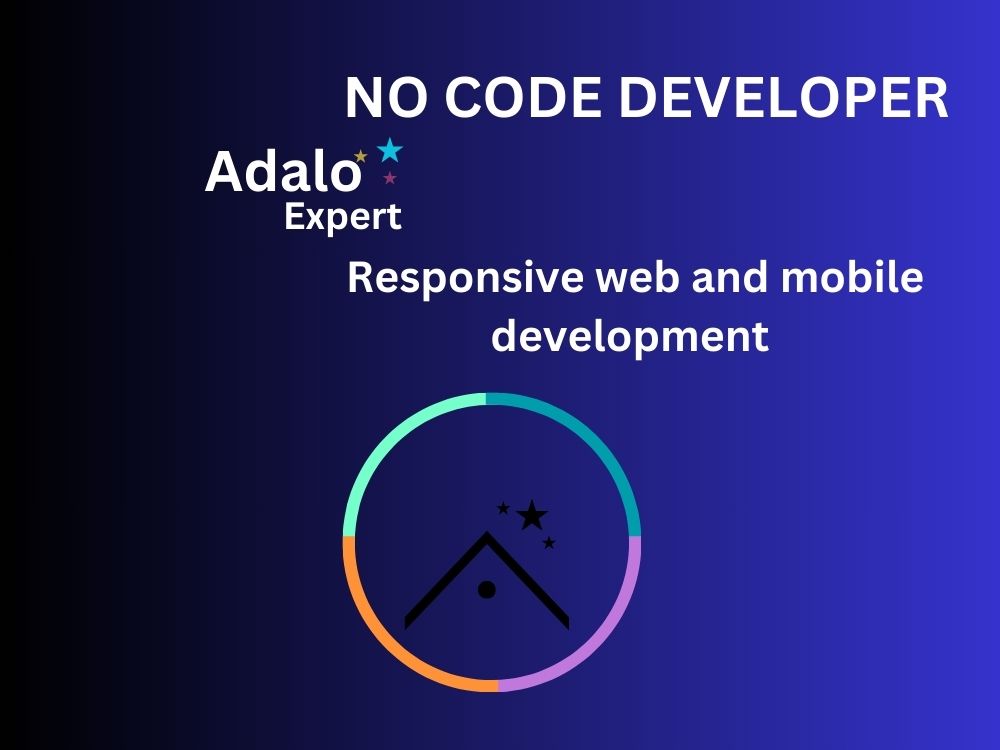 NO CODE DEVELOPER

Adalo
Expert

Responsive web and mobile development